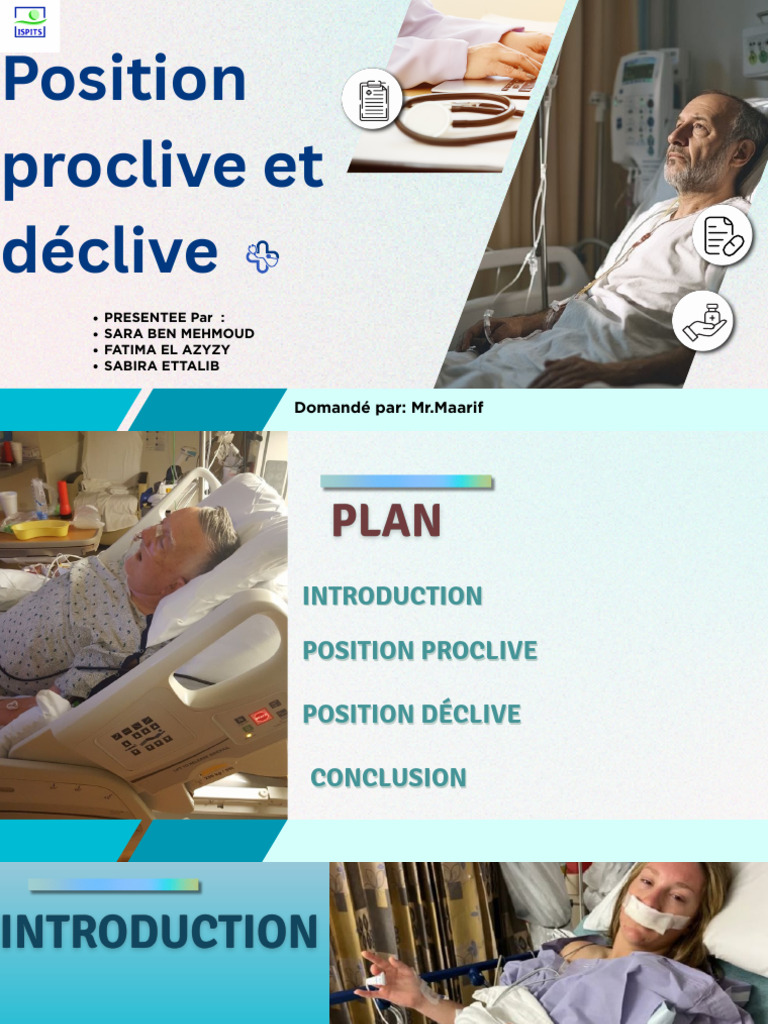 ISPITS

Position proclive et déclive

• PRESENTEE Par :
• SARA BEN MEHMOUD
• FATIMA EL AZYZY
• SABIRA ETTALIB

Domandé par: Mr.Maarif

PLAN

INTRODUCTION

POSITION PROCLIVE

POSITION DÉCLIVE

CONCLUSION

INTRODUCTION